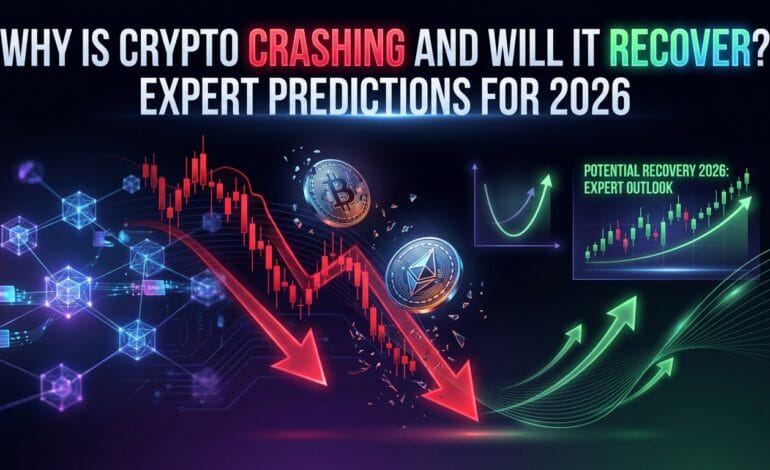 WHY IS CRYPTO CRASHING AND WILL IT RECOVER? EXPERT PREDICTIONS FOR 2026

POTENTIAL RECOVERY 2026: EXPERT OUTLOOK